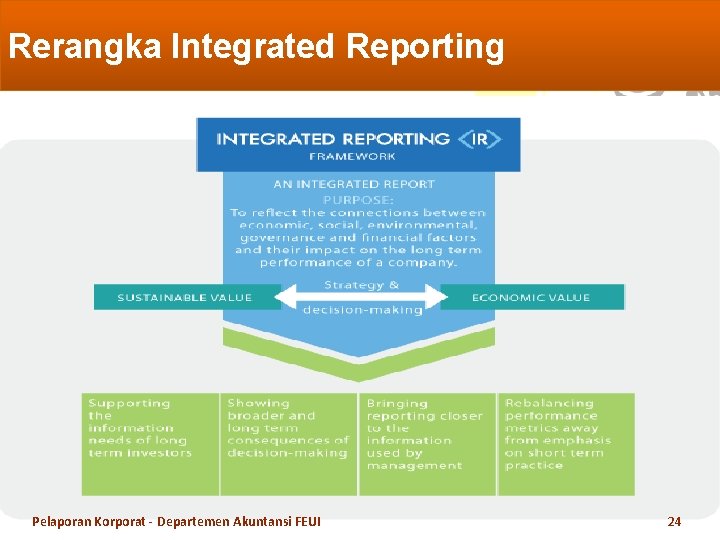 Rerangka Integrated Reporting

INTEGRATED REPORTING ⟨IR⟩
FRAMEWORK

AN INTEGRATED REPORT
PURPOSE:
To reflect the connections between economic, social, environmental, governance and financial factors and their impact on the long term performance of a company.

SUSTAINABLE VALUE

Strategy & decision-making

ECONOMIC VALUE

Supporting the information needs of long term investors

Showing broader and long term consequences of decision-making

Bringing reporting closer to the information used by management

Rebalancing performance metrics away from emphasis on short term practice

Pelaporan Korporat - Departemen Akuntansi FEUI

24